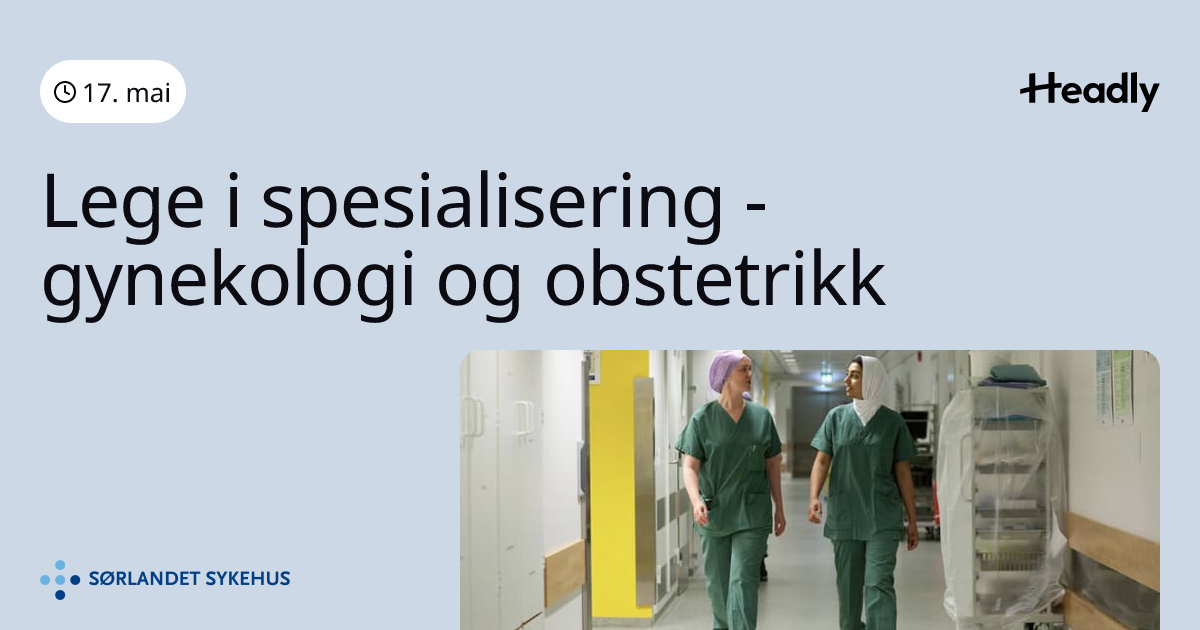 17. mai

Headly

Lege i spesialisering - gynekologi og obstetrikk

SØRLANDET SYKEHUS